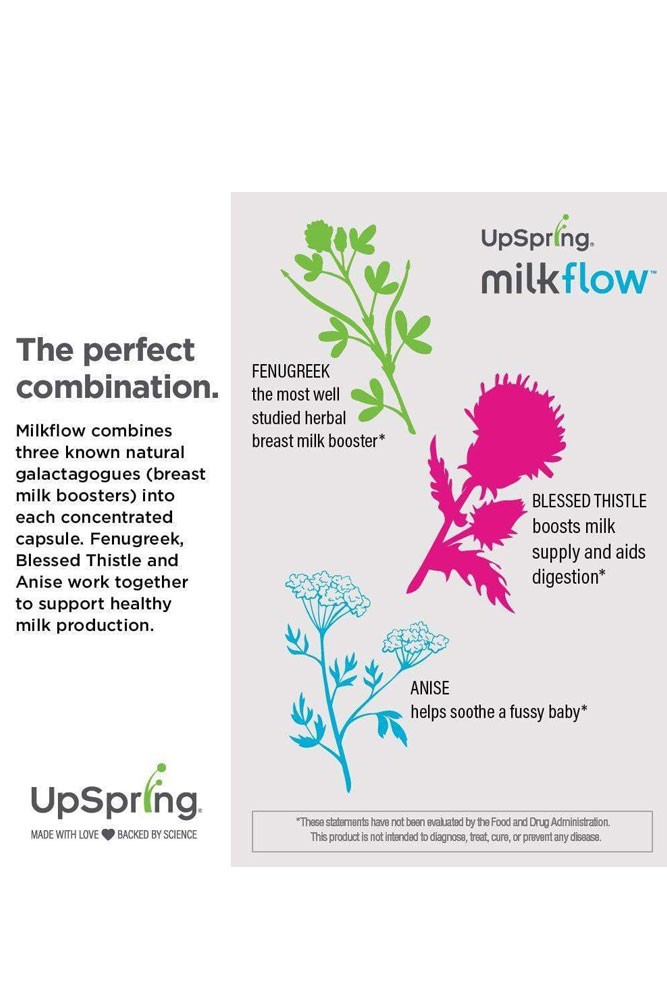 The perfect combination.

Milkflow combines three known natural galactagogues (breast milk boosters) into each concentrated capsule. Fenugreek, Blessed Thistle and Anise work together to support healthy milk production.

UpSpring.

MADE WITH LOVE BACKED BY SCIENCE

UpSpring.
milkflow™

FENUGREEK
the most well studied herbal breast milk booster*

BLESSED THISTLE
boosts milk supply and aids digestion*

ANISE
helps soothe a fussy baby*

*These statements have not been evaluated by the Food and Drug Administration. This product is not intended to diagnose, treat, cure, or prevent any disease.